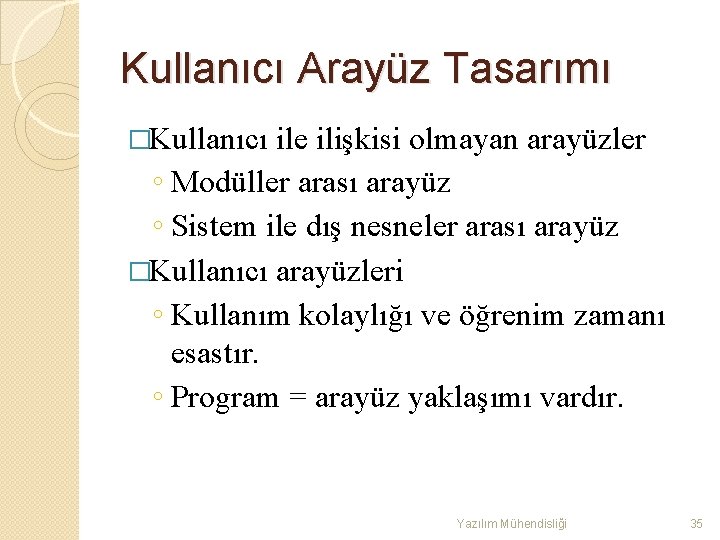 Kullanıcı Arayüz Tasarımı

□Kullanıcı ile ilişkisi olmayan arayüzler
◦ Modüller arası arayüz
◦ Sistem ile dış nesneler arası arayüz

□Kullanıcı arayüzleri
◦ Kullanım kolaylığı ve öğrenim zamanı esastır.
◦ Program = arayüz yaklaşımı vardır.

Yazılım Mühendisliği

35